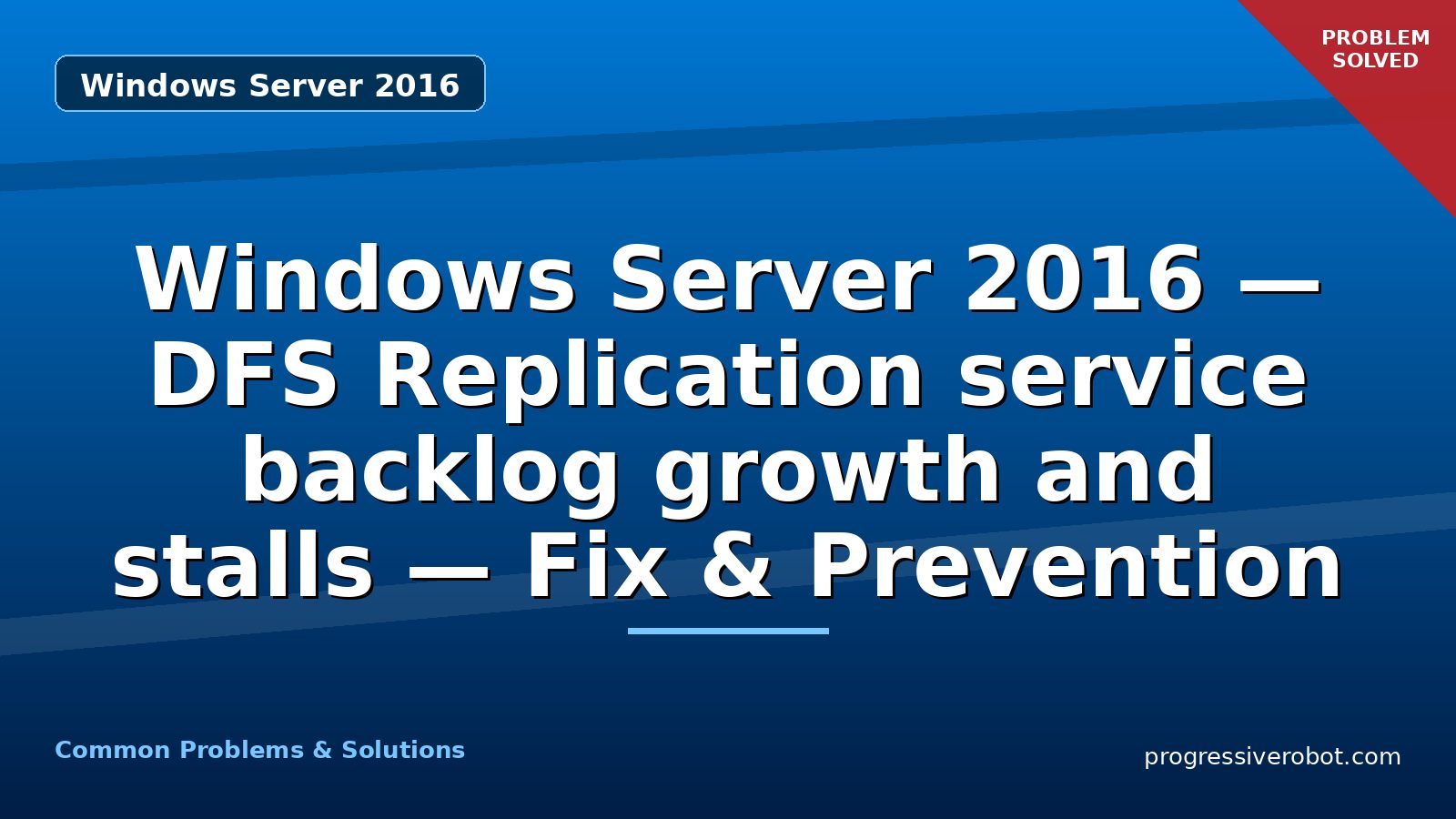 Windows Server 2016

PROBLEM SOLVED

Windows Server 2016 — DFS Replication service backlog growth and stalls — Fix & Prevention

Common Problems & Solutions

progressiverobot.com